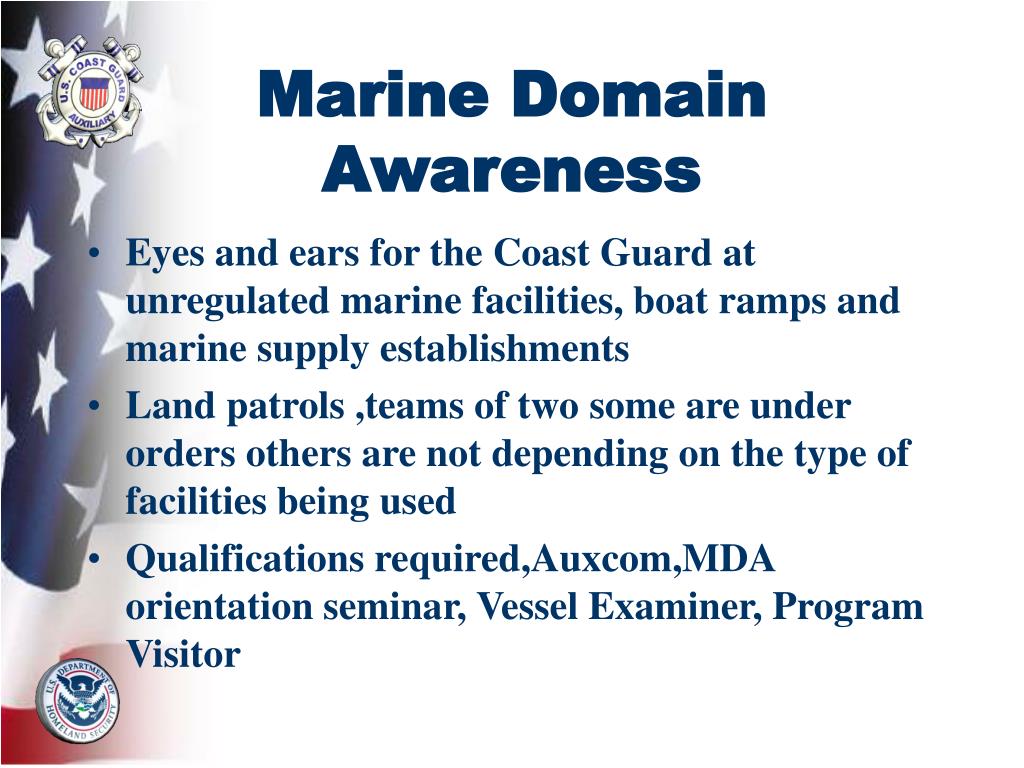 U.S. COAST GUARD AUXILIARY

Marine Domain Awareness

• Eyes and ears for the Coast Guard at unregulated marine facilities, boat ramps and marine supply establishments
• Land patrols ,teams of two some are under orders others are not depending on the type of facilities being used
• Qualifications required,Auxcom,MDA orientation seminar, Vessel Examiner, Program Visitor

U.S. DEPARTMENT OF HOMELAND SECURITY